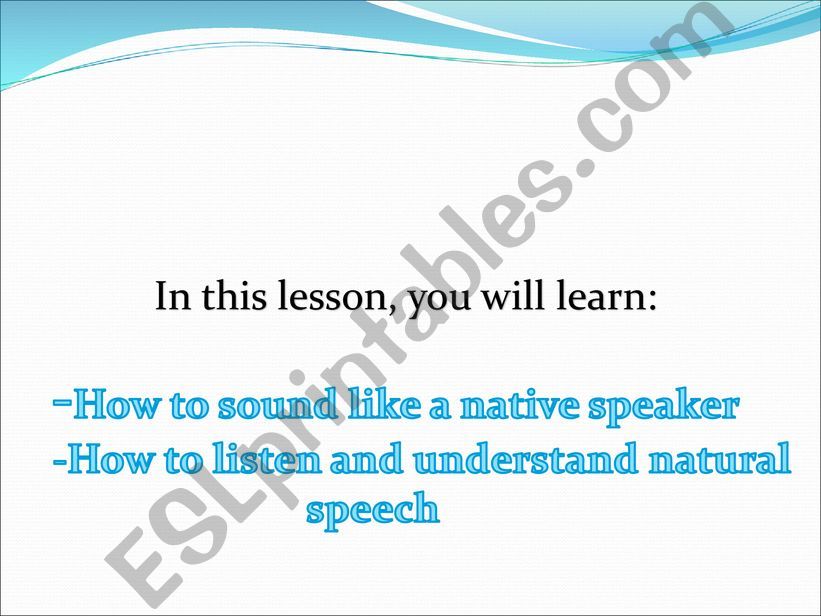 In this lesson, you will learn:

-How to sound like a native speaker
-How to listen and understand natural speech

ESLprintables.com